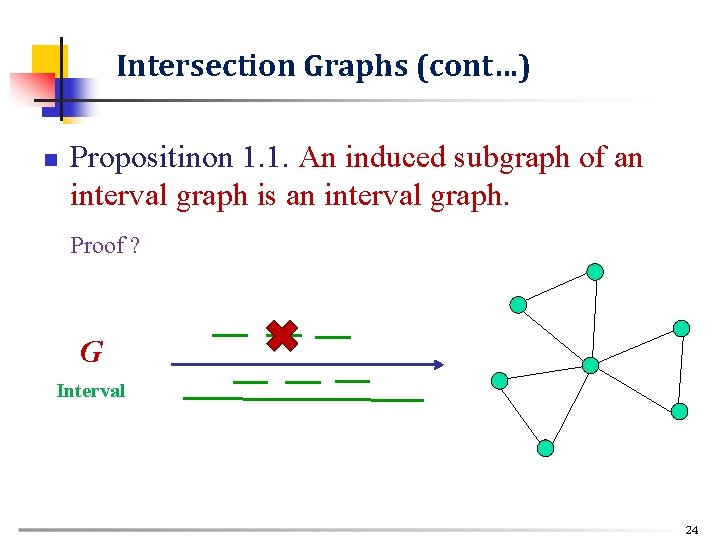 Intersection Graphs (cont…)

Propositinon 1.1. An induced subgraph of an interval graph is an interval graph.

Proof ?

G

Interval

24